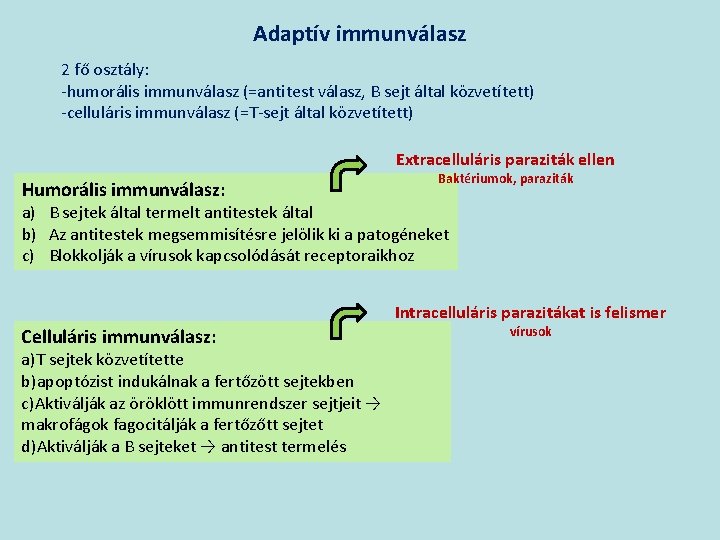 Adaptív immunválasz

2 fő osztály:
-humorális immunválasz (=antitest válasz, B sejt által közvetített)
-celluláris immunválasz (=T-sejt által közvetített)

Extracelluláris paraziták ellen
Baktériumok, paraziták

Humorális immunválasz:
a) B sejtek által termelt antitestek által
b) Az antitestek megsemmisítésre jelölik ki a patogéneket
c) Blokkolják a vírusok kapcsolódását receptoraikhoz

Intracelluláris parazitákat is felismer
vírusok

Celluláris immunválasz:
a)T sejtek közvetítette
b)apoptózist indukálnak a fertőzött sejtekben
c)Aktiválják az öröklött immunrendszer sejtjeit → makrofágok fagocitálják a fertőzött sejtet
d)Aktiválják a B sejteket → antitest termelés